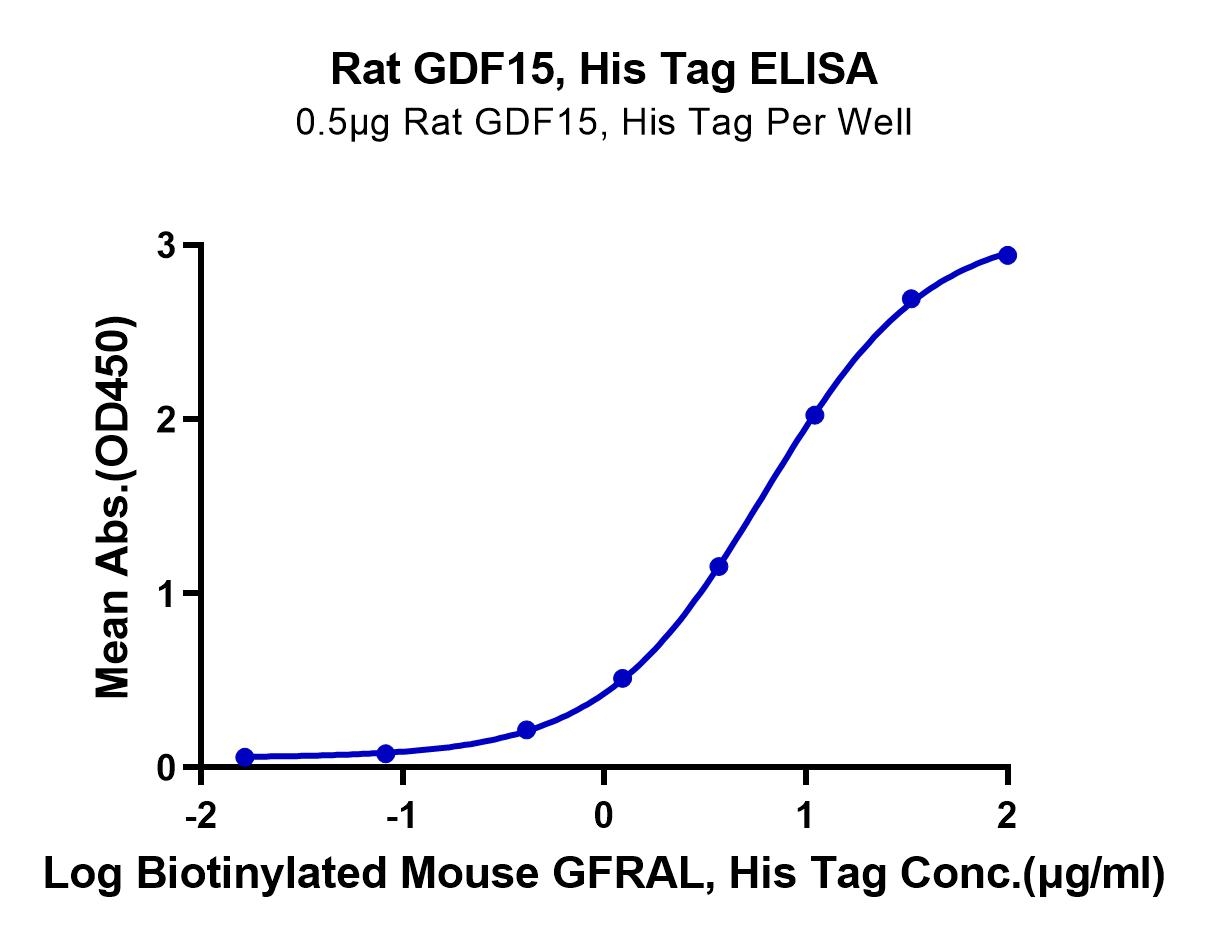 Rat GDF15, His Tag ELISA
0.5μg Rat GDF15, His Tag Per Well

Mean Abs.(OD450)

3
2
1
0

-2
-1
0
1
2

Log Biotinylated Mouse GFRAL, His Tag Conc.(μg/ml)